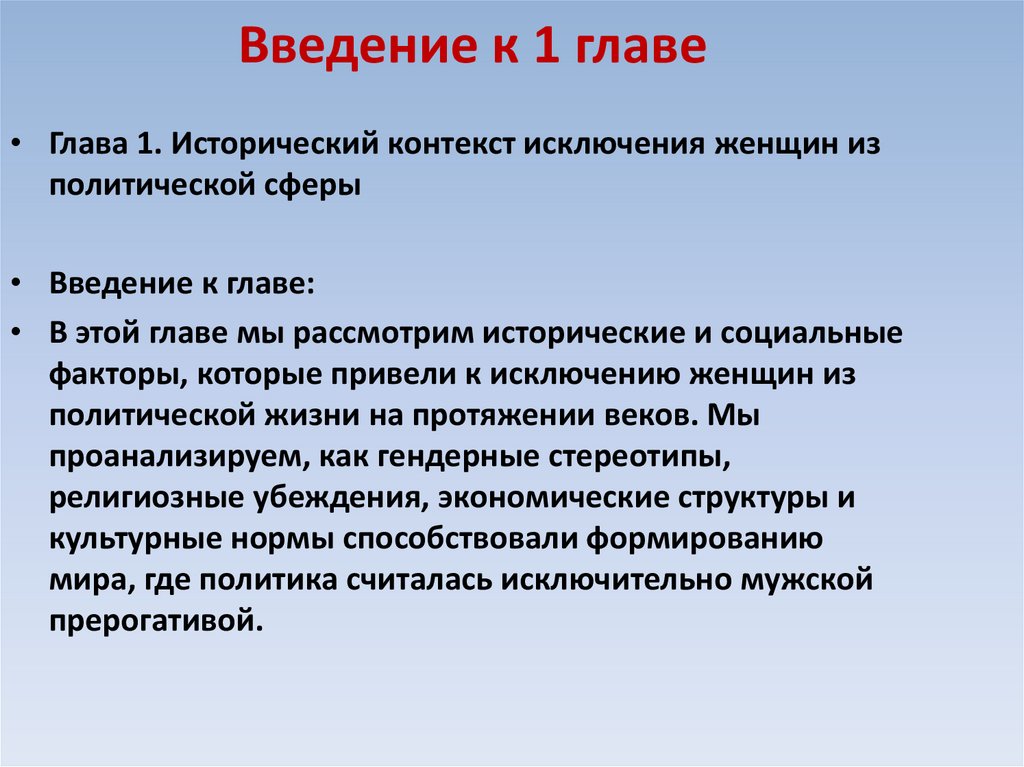 Введение к 1 главе

• Глава 1. Исторический контекст исключения женщин из политической сферы

• Введение к главе:

• В этой главе мы рассмотрим исторические и социальные факторы, которые привели к исключению женщин из политической жизни на протяжении веков. Мы проанализируем, как гендерные стереотипы, религиозные убеждения, экономические структуры и культурные нормы способствовали формированию мира, где политика считалась исключительно мужской прерогативой.